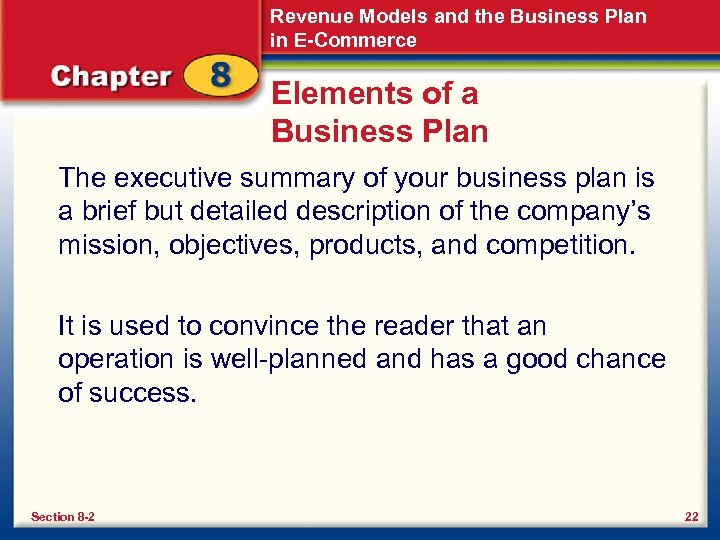 Revenue Models and the Business Plan in E-Commerce

Chapter 8

Elements of a Business Plan

The executive summary of your business plan is a brief but detailed description of the company's mission, objectives, products, and competition.

It is used to convince the reader that an operation is well-planned and has a good chance of success.

Section 8-2

22